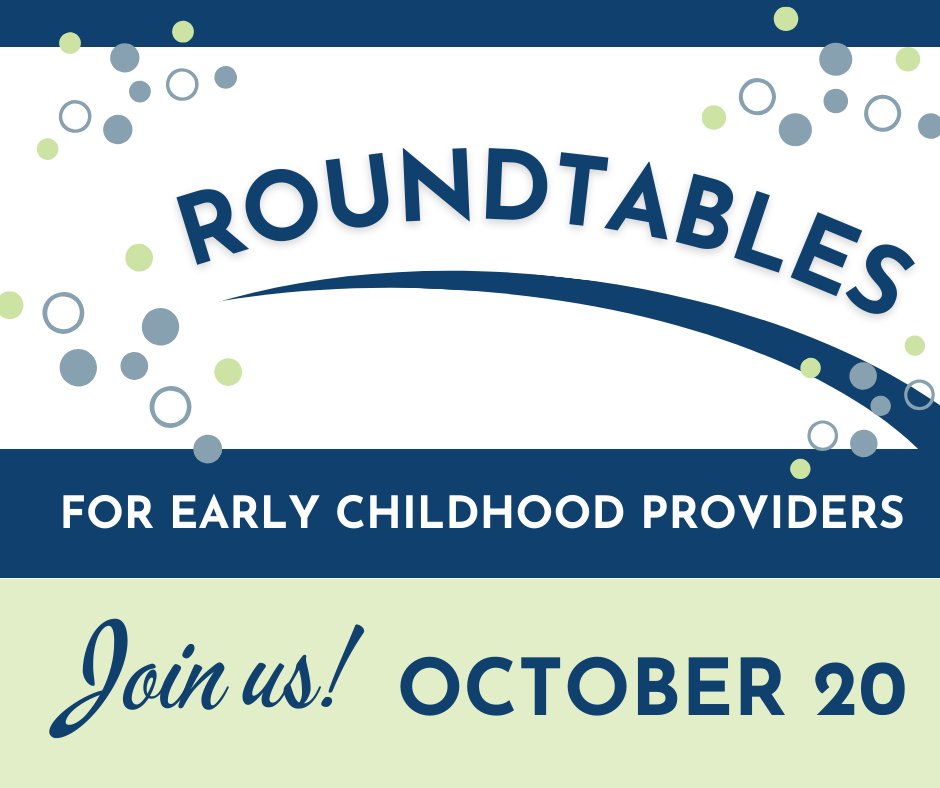 ROUNDTABLES

FOR EARLY CHILDHOOD PROVIDERS

Join us! OCTOBER 20